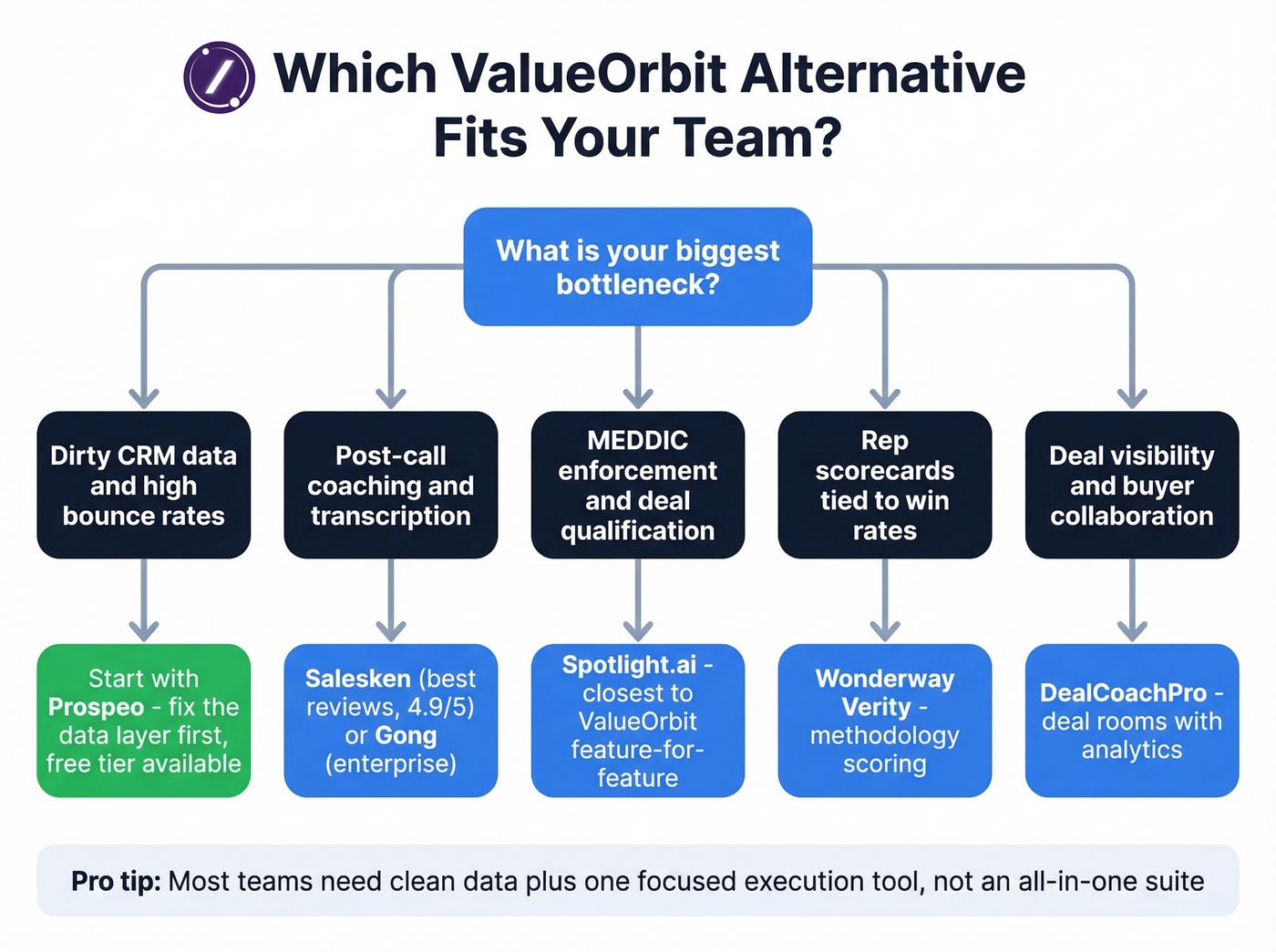 Which ValueOrbit Alternative Fits Your Team?

What is your biggest bottleneck?

Dirty CRM data and high bounce rates

Post-call coaching and transcription

MEDDIC enforcement and deal qualification

Rep scorecards tied to win rates

Deal visibility and buyer collaboration

Start with Prospeo - fix the data layer first, free tier available

Salesken (best reviews, 4.9/5) or Gong (enterprise)

Spotlight.ai - closest to ValueOrbit feature-for-feature

Wonderway Verity - methodology scoring

DealCoachPro - deal rooms with analytics

Pro tip: Most teams need clean data plus one focused execution tool, not an all-in-one suite